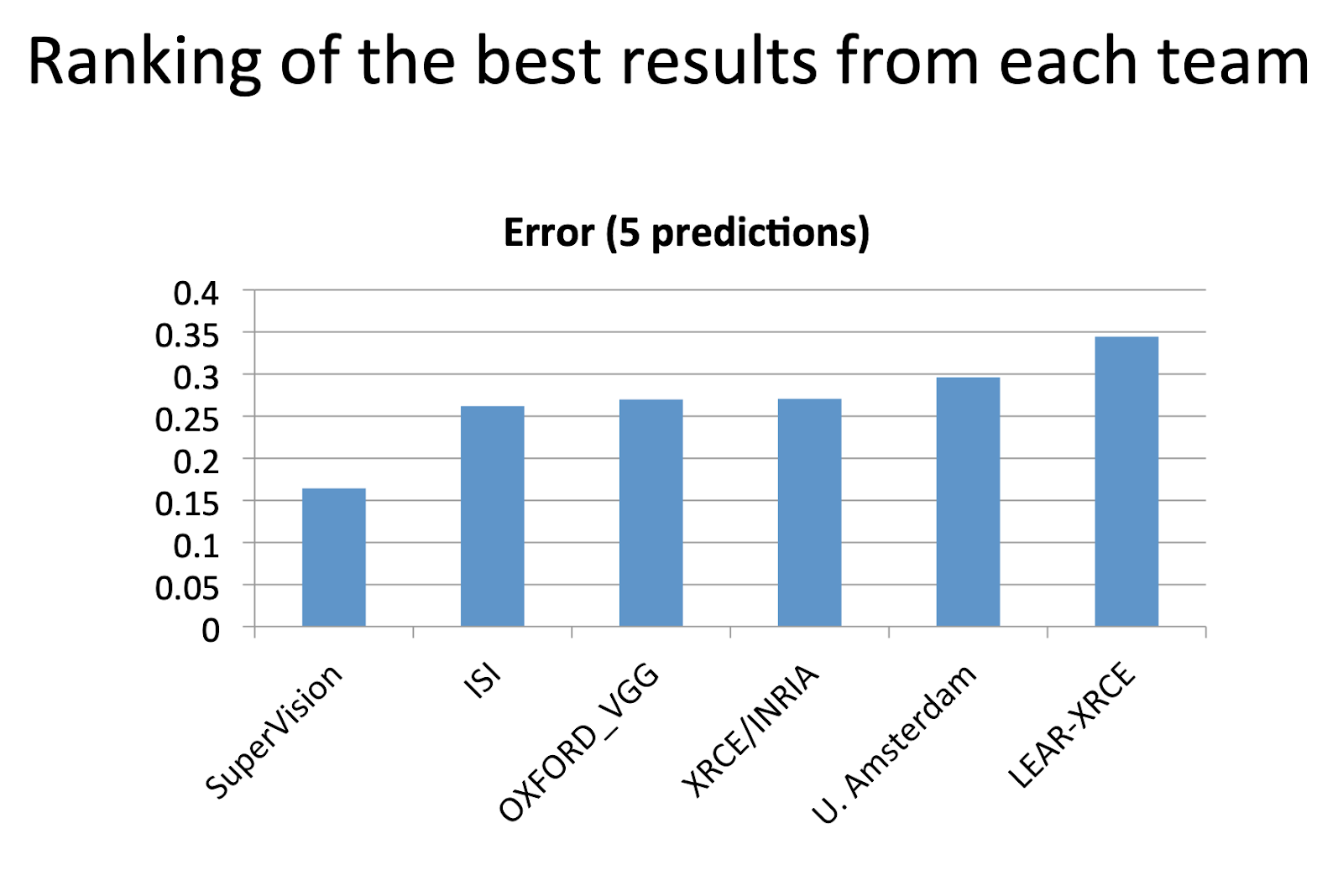 Ranking of the best results from each team

Error (5 predictions)

0.4
0.35
0.3
0.25
0.2
0.15
0.1
0.05
0

SuperVision
ISI
OXFORD_VGG
XRCE/INRIA
U. Amsterdam
LEAR-XRCE